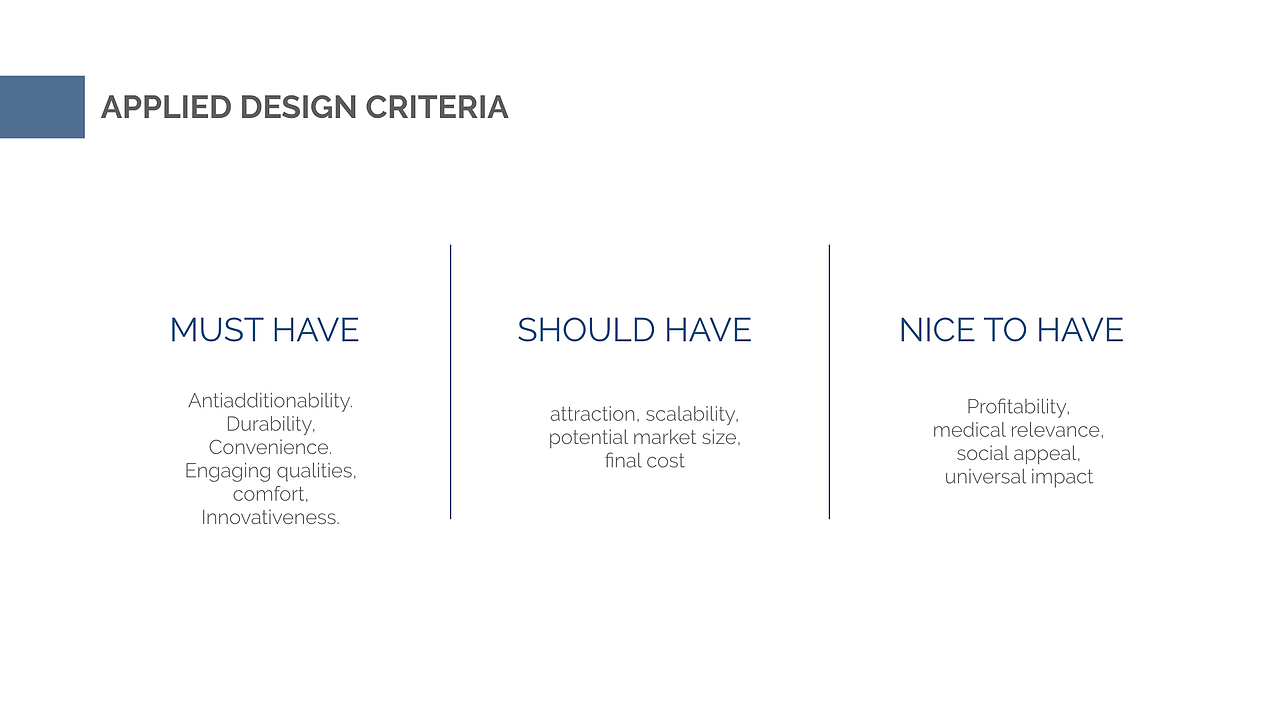 APPLIED DESIGN CRITERIA

MUST HAVE

Antiadditionability.
Durability,
Convenience.
Engaging qualities,
comfort,
Innovativeness.

SHOULD HAVE

attraction, scalability,
potential market size,
final cost

NICE TO HAVE

Profitability,
medical relevance,
social appeal,
universal impact